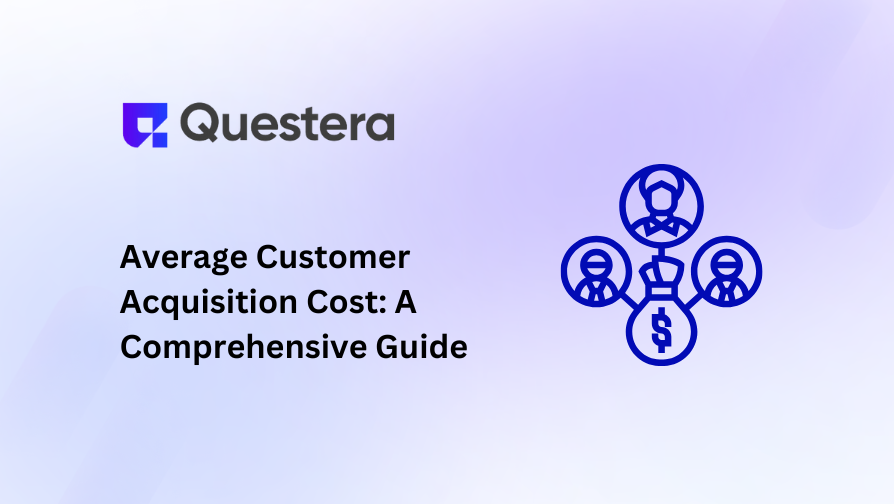 Questera

Average Customer Acquisition Cost: A Comprehensive Guide

$